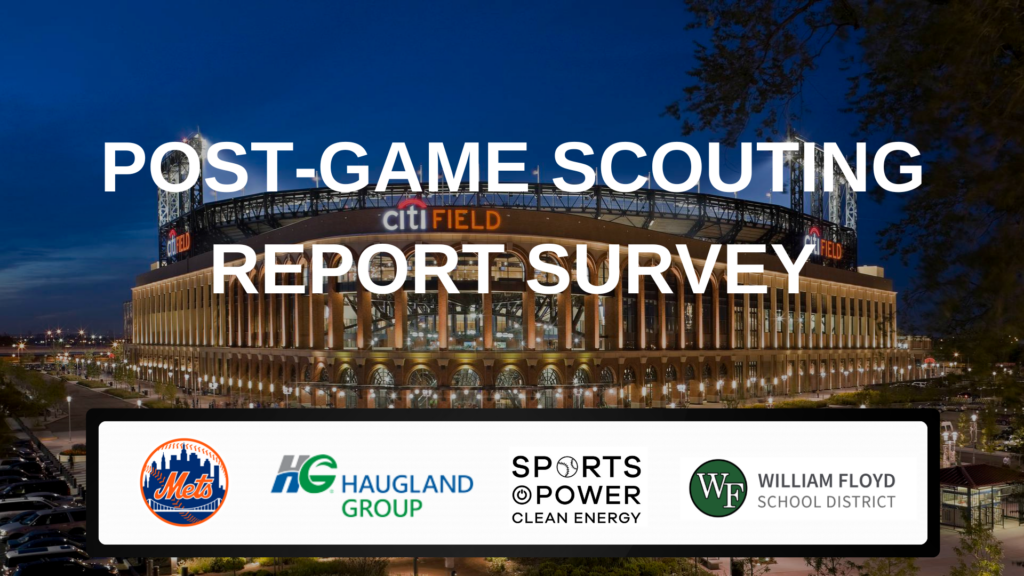 POST-GAME SCOUTING REPORT SURVEY

citi FIELD

citi FIELD

citi FIELD

Mets

HG HAUGLAND GROUP

SPORTS POWER CLEAN ENERGY

WF WILLIAM FLOYD SCHOOL DISTRICT